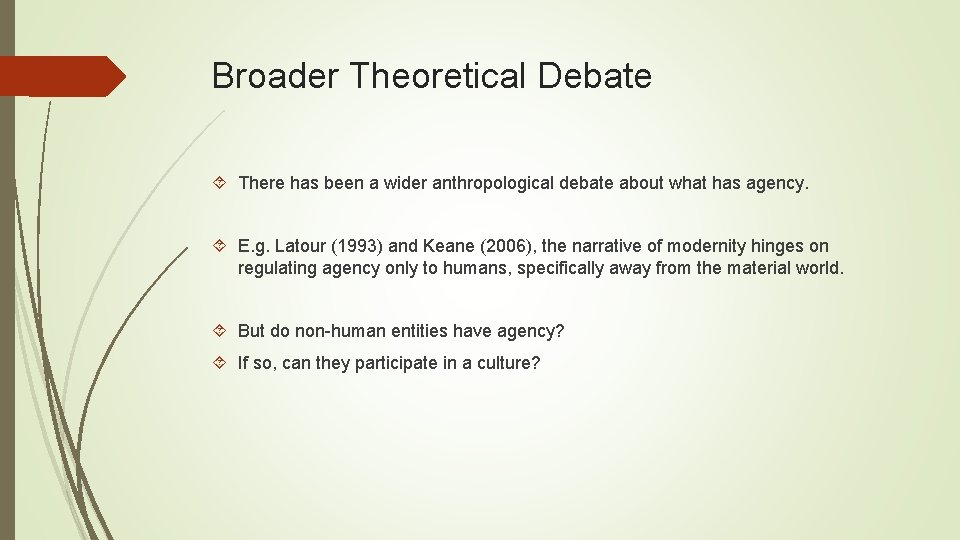 Broader Theoretical Debate

There has been a wider anthropological debate about what has agency.

E.g. Latour (1993) and Keane (2006), the narrative of modernity hinges on regulating agency only to humans, specifically away from the material world.

But do non-human entities have agency?

If so, can they participate in a culture?